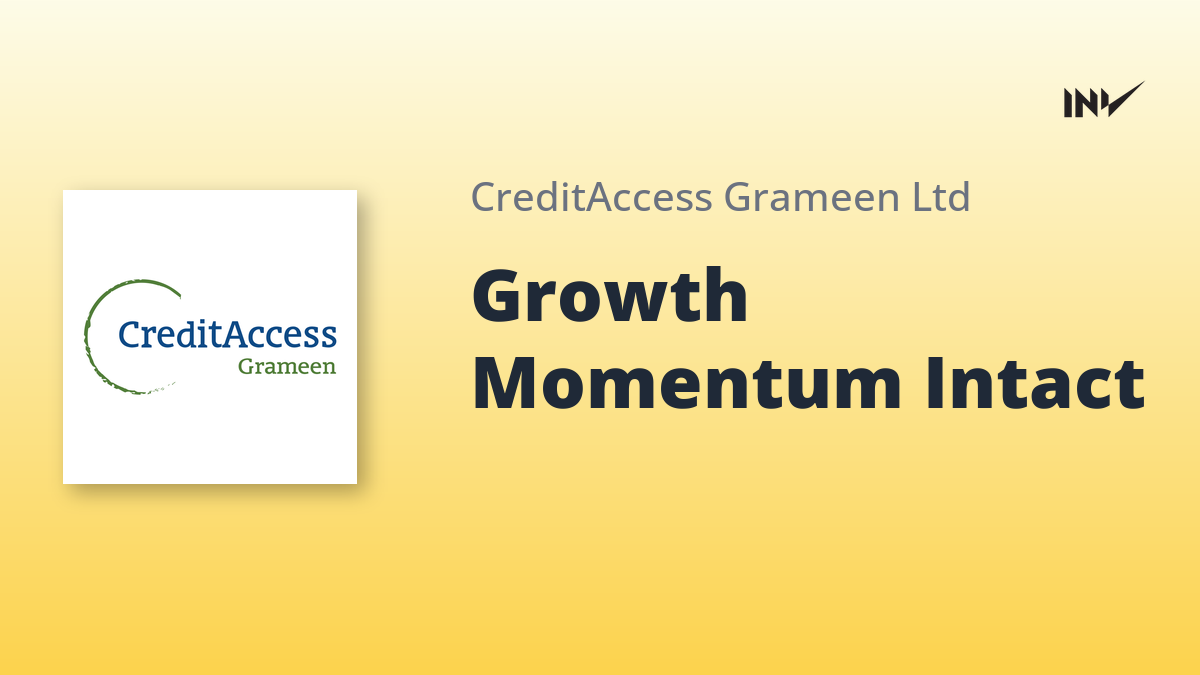 INV

CreditAccess Grameen

CreditAccess Grameen Ltd

Growth Momentum Intact